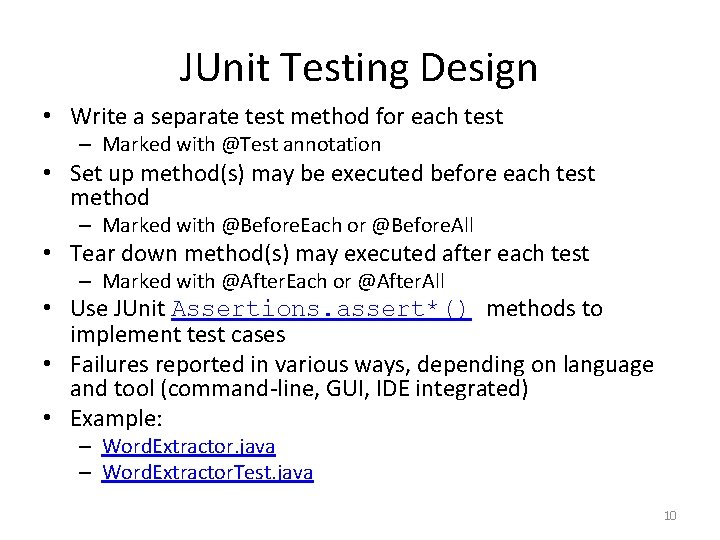 JUnit Testing Design

• Write a separate test method for each test
  – Marked with @Test annotation
• Set up method(s) may be executed before each test method
  – Marked with @BeforeEach or @BeforeAll
• Tear down method(s) may executed after each test
  – Marked with @AfterEach or @AfterAll
• Use JUnit Assertions.assert*() methods to implement test cases
• Failures reported in various ways, depending on language and tool (command-line, GUI, IDE integrated)
• Example:
  – WordExtractor.java
  – WordExtractorTest.java

10